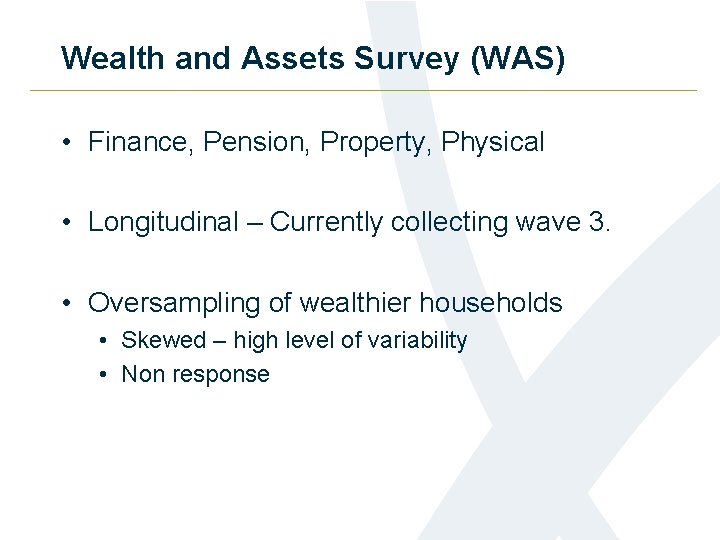 Wealth and Assets Survey (WAS)

• Finance, Pension, Property, Physical

• Longitudinal – Currently collecting wave 3.

• Oversampling of wealthier households
  • Skewed – high level of variability
  • Non response